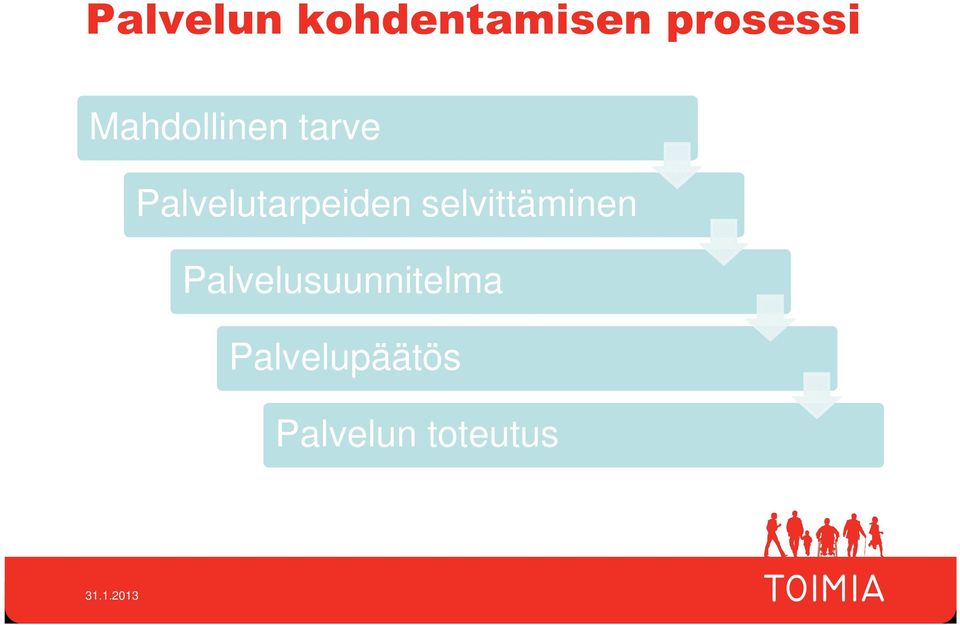 Palvelun kohdentamisen prosessi

Mahdollinen tarve

Palvelutarpeiden selvittäminen

Palvelusuunnitelma

Palvelupäätös

Palvelun toteutus

31.1.2013

TOIMIA